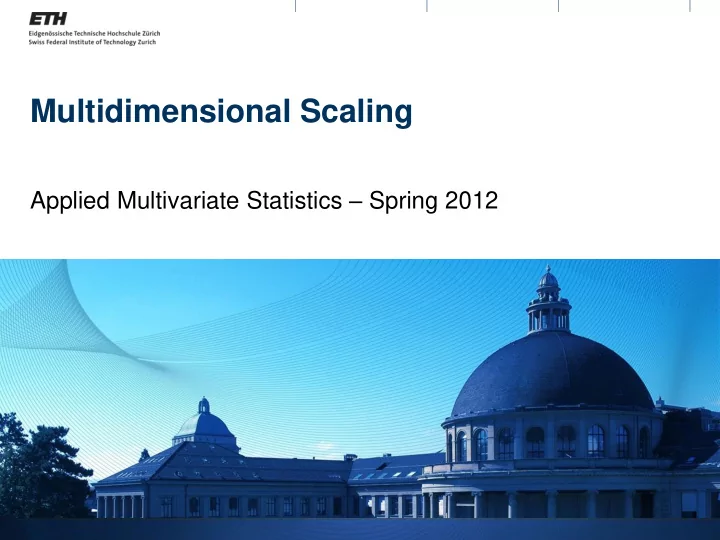 ETH
Eidgenössische Technische Hochschule Zürich
Swiss Federal Institute of Technology Zurich

Multidimensional Scaling

Applied Multivariate Statistics – Spring 2012